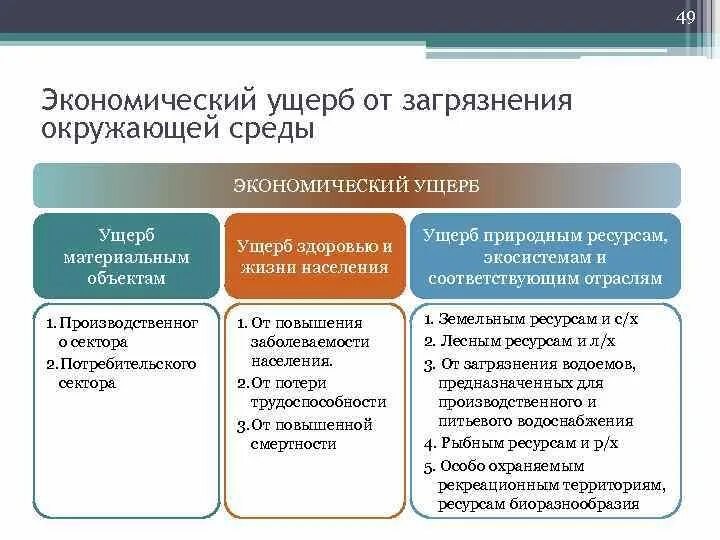 49

Экономический ущерб от загрязнения окружающей среды

ЭКОНОМИЧЕСКИЙ УЩЕРБ

Ущерб материальным объектам

1. Производственного сектора
2. Потребительского сектора

Ущерб здоровью и жизни населения

1. От повышения заболеваемости населения.
2. От потери трудоспособности
3. От повышенной смертности

Ущерб природным ресурсам, экосистемам и соответствующим отраслям

1. Земельным ресурсам и с/х
2. Лесным ресурсам и л/х
3. От загрязнения водоемов, предназначенных для производственного и питьевого водоснабжения
4. Рыбным ресурсам и р/х
5. Особо охраняемым рекреационным территориям, ресурсам биоразнообразия